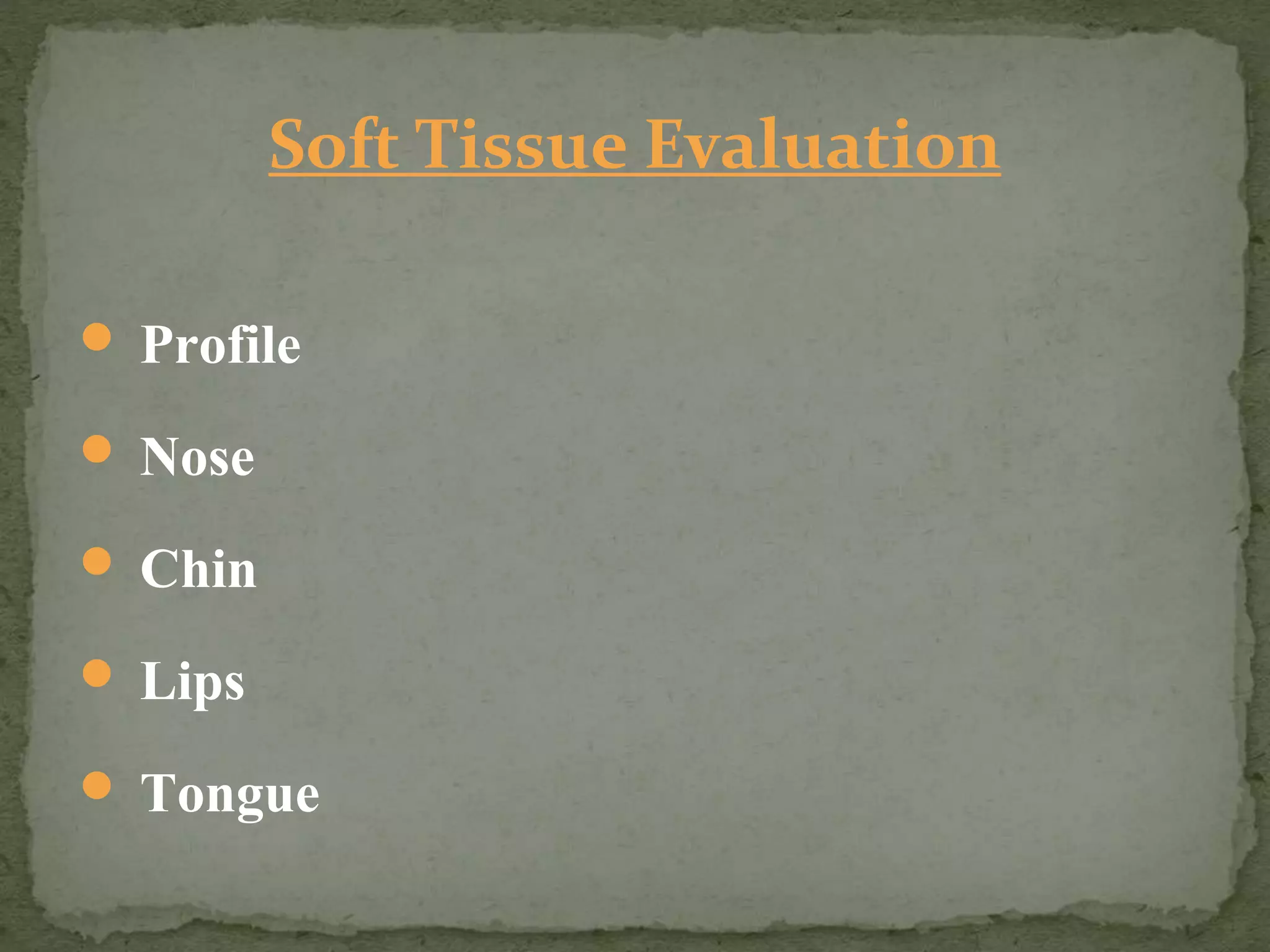 Soft Tissue Evaluation

- Profile
- Nose
- Chin
- Lips
- Tongue